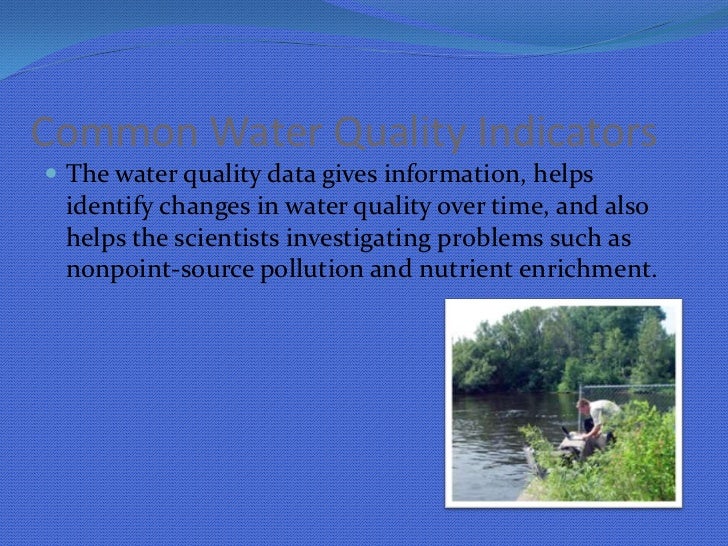 Common Water Quality Indicators

The water quality data gives information, helps identify changes in water quality over time, and also helps the scientists investigating problems such as nonpoint-source pollution and nutrient enrichment.